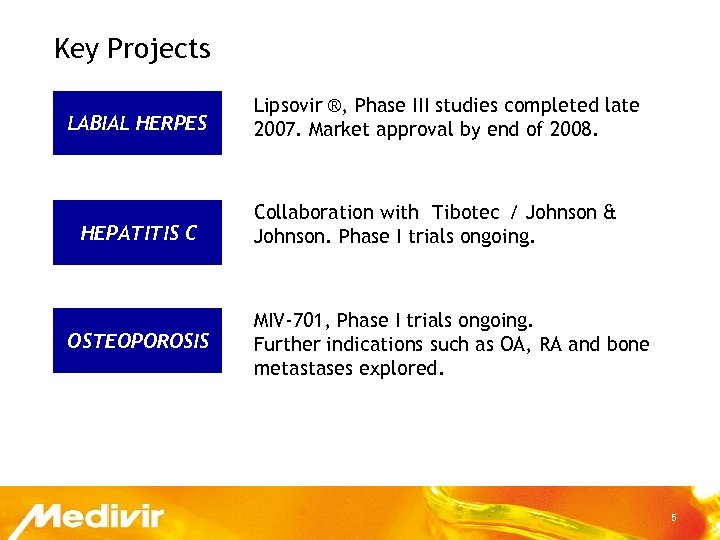 Key Projects

LABIAL HERPES

Lipsovir ®, Phase III studies completed late 2007. Market approval by end of 2008.

HEPATITIS C

Collaboration with Tibotec / Johnson & Johnson. Phase I trials ongoing.

OSTEOPOROSIS

MIV-701, Phase I trials ongoing.
Further indications such as OA, RA and bone metastases explored.

Medivir

5